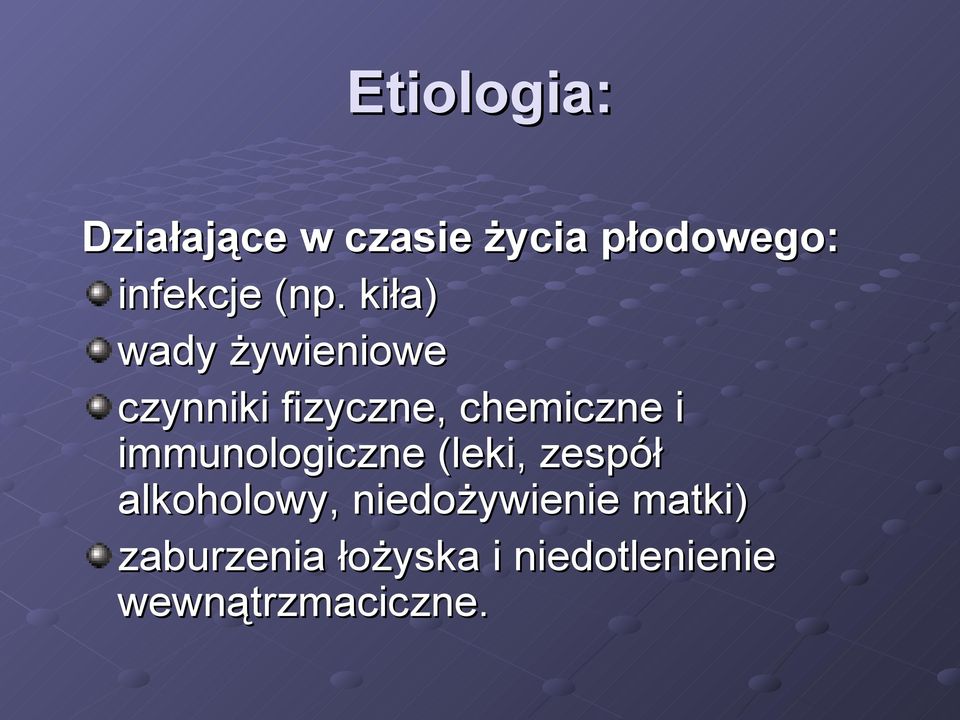 Etiologia:

Działające w czasie życia płodowego:

infekcje (np. kiła)

wady żywieniowe

czynniki fizyczne, chemiczne i immunologiczne (leki, zespół alkoholowy, niedożywienie matki)

zaburzenia łożyska i niedotlenienie wewnątrzmaciczne.